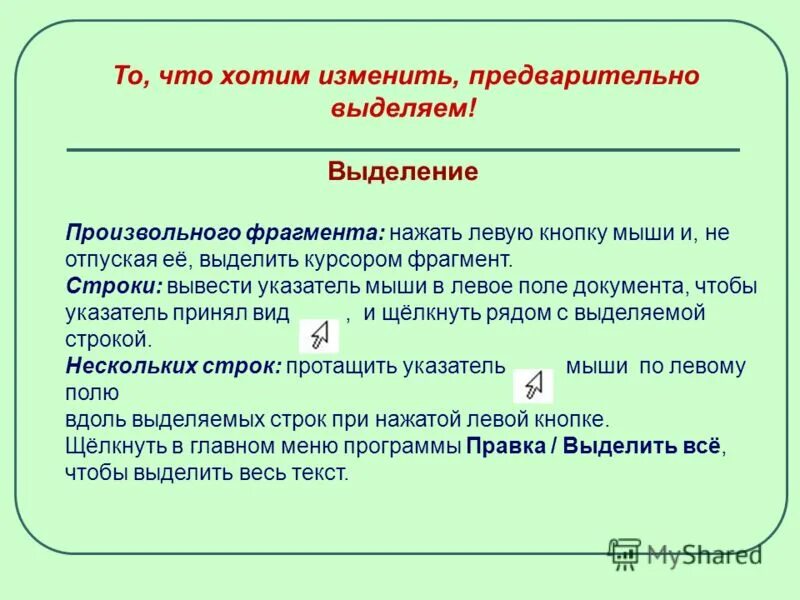 То, что хотим изменить, предварительно выделяем!

Выделение

Произвольного фрагмента: нажать левую кнопку мыши и, не отпуская её, выделить курсором фрагмент.
Строки: вывести указатель мыши в левое поле документа, чтобы указатель принял вид , и щёлкнуть рядом с выделяемой строкой.
Нескольких строк: протащить указатель мыши по левому полю
вдоль выделяемых строк при нажатой левой кнопке.
Щёлкнуть в главном меню программы Правка / Выделить всё, чтобы выделить весь текст.

MyShared